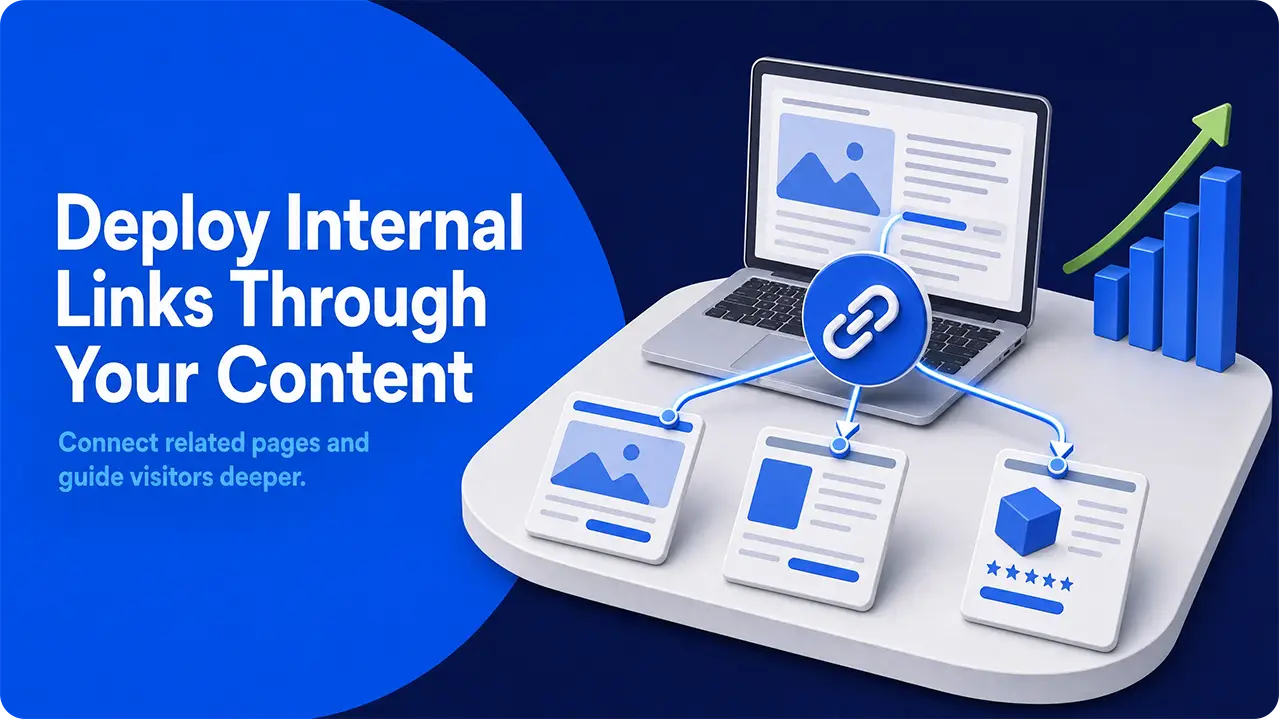 Deploy Internal Links Through Your Content

Connect related pages and guide visitors deeper.